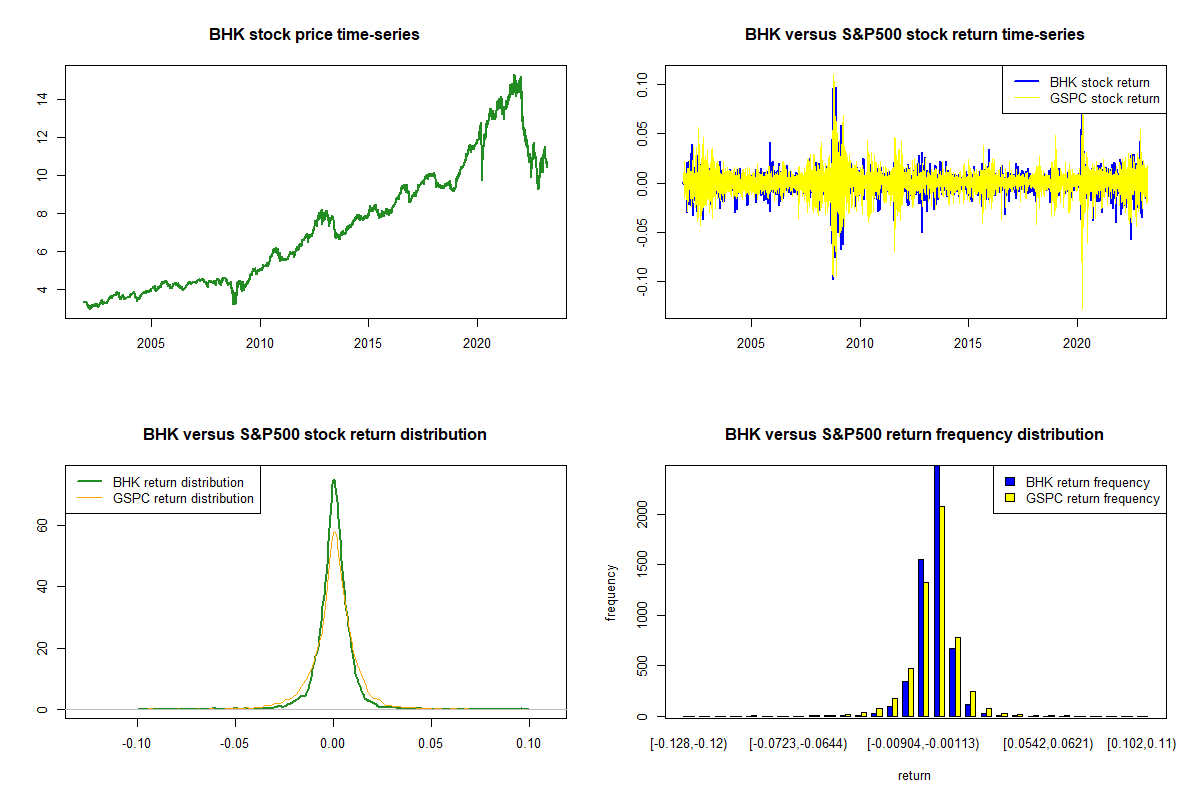 BHK stock price time-series

14
12
10
8
6
4

2005 2010 2015 2020

BHK versus S&P500 stock return time-series

BHK stock return
GSPC stock return

0.10
0.05
0.00
-0.05
-0.10

2005 2010 2015 2020

BHK versus S&P500 stock return distribution

BHK return distribution
GSPC return distribution

60
40
20
0

-0.10 -0.05 0.00 0.05 0.10

BHK versus S&P500 return frequency distribution

BHK return frequency
GSPC return frequency

frequency

2000
1500
1000
500
0

[-0.128,-0.12) [-0.0723,-0.0644) [-0.00904,-0.00113) [0.0542,0.0621) [0.102,0.11)

return